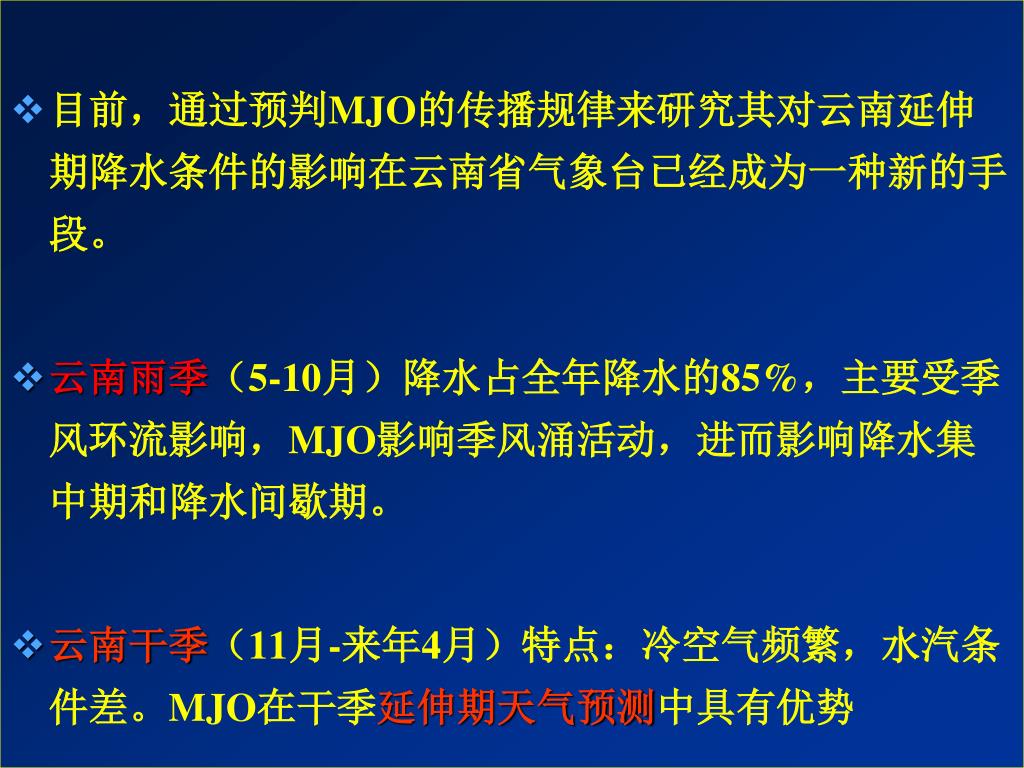 ❖ 目前，通过预判MJO的传播规律来研究其对云南延伸期降水条件的影响在云南省气象台已经成为一种新的手段。

❖ 云南雨季（5-10月）降水占全年降水的85%，主要受季风环流影响，MJO影响季风涌活动，进而影响降水集中期和降水间歇期。

❖ 云南干季（11月-来年4月）特点：冷空气频繁，水汽条件差。MJO在干季延伸期天气预测中具有优势